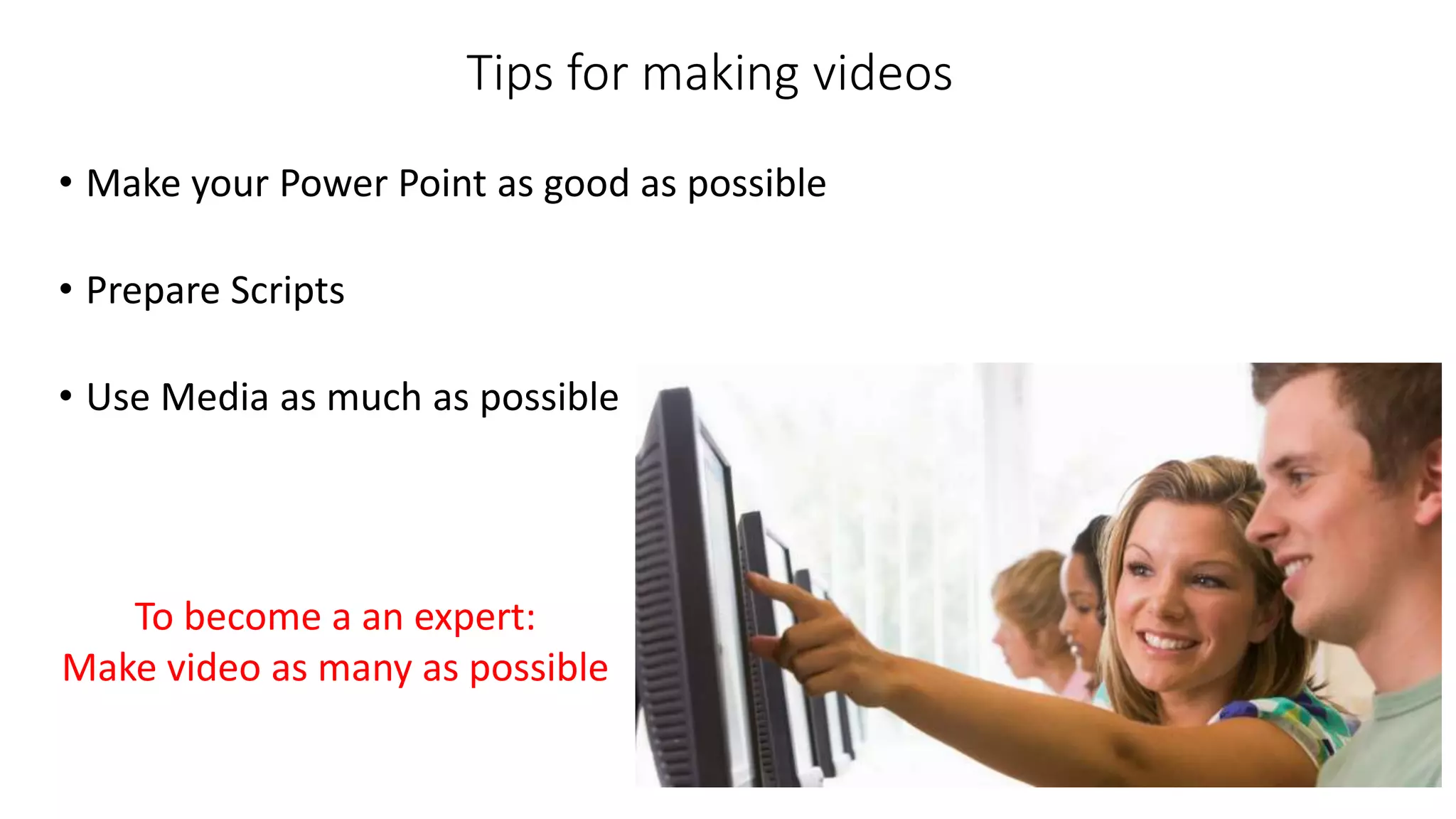 Tips for making videos

• Make your Power Point as good as possible

• Prepare Scripts

• Use Media as much as possible

To become a an expert:
Make video as many as possible